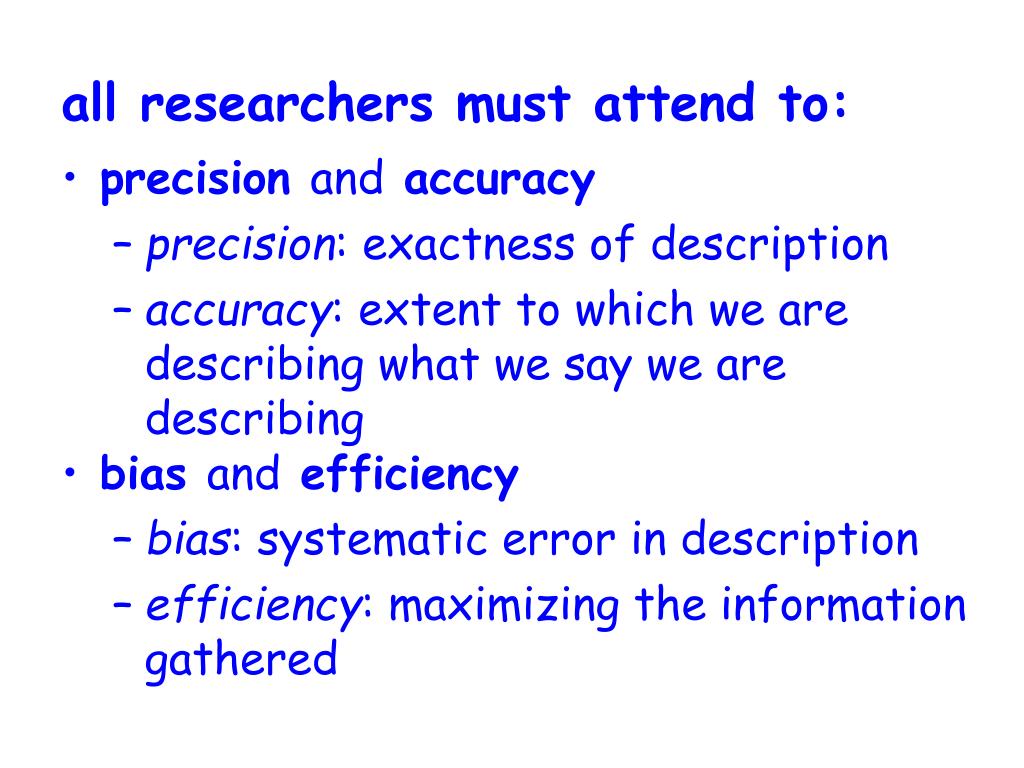 all researchers must attend to:

• precision and accuracy
– precision: exactness of description
– accuracy: extent to which we are describing what we say we are describing

• bias and efficiency
– bias: systematic error in description
– efficiency: maximizing the information gathered